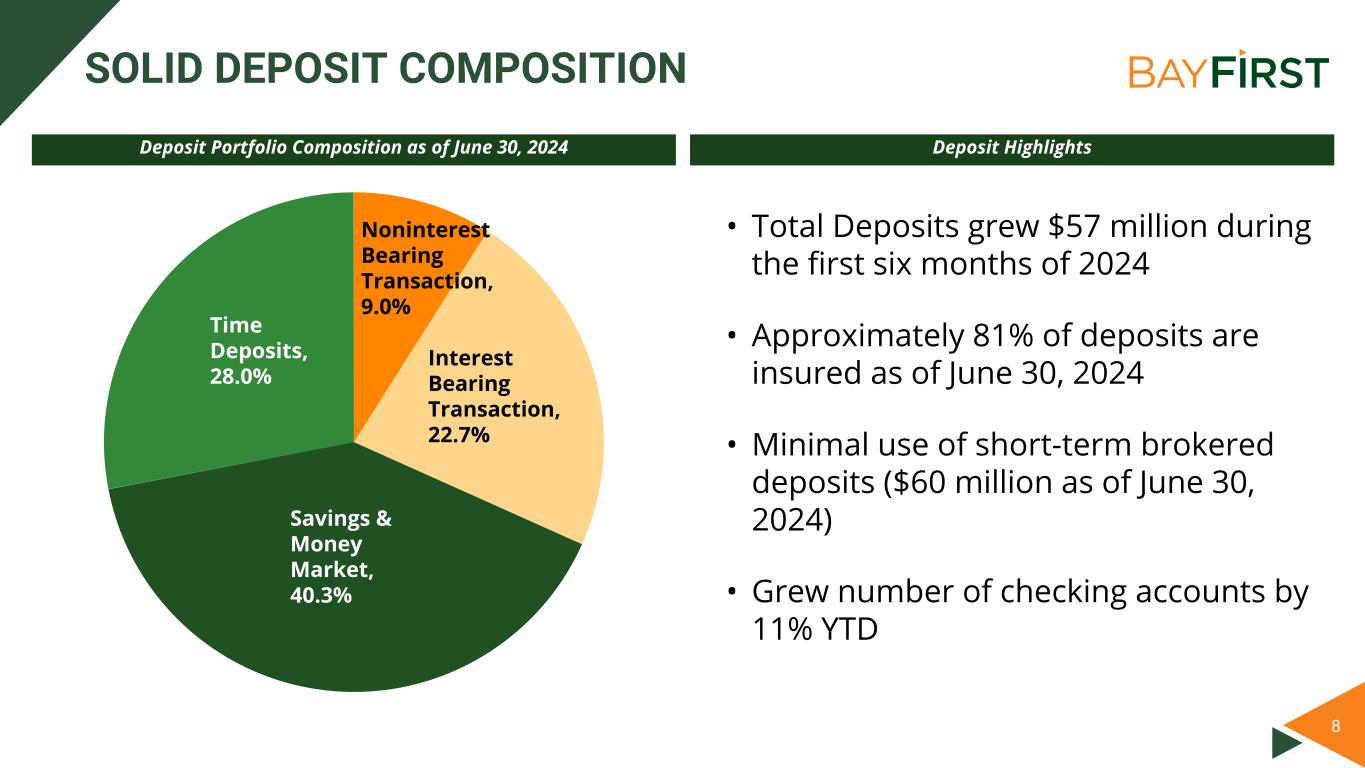 SOLID DEPOSIT COMPOSITION

BAYFIRST

Deposit Portfolio Composition as of June 30, 2024

Noninterest Bearing Transaction, 9.0%

Interest Bearing Transaction, 22.7%

Savings & Money Market, 40.3%

Time Deposits, 28.0%

Deposit Highlights

• Total Deposits grew \$57 million during the first six months of 2024

• Approximately 81% of deposits are insured as of June 30, 2024

• Minimal use of short-term brokered deposits (\$60 million as of June 30, 2024)

• Grew number of checking accounts by 11% YTD

8